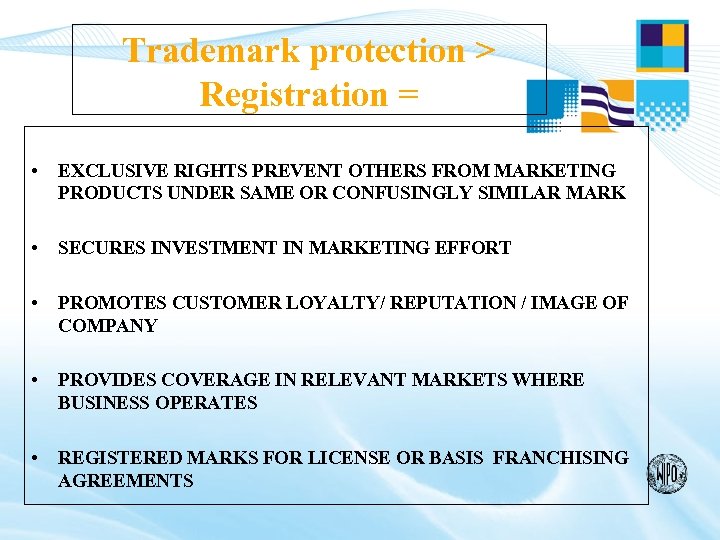 Trademark protection > Registration =

• EXCLUSIVE RIGHTS PREVENT OTHERS FROM MARKETING PRODUCTS UNDER SAME OR CONFUSINGLY SIMILAR MARK

• SECURES INVESTMENT IN MARKETING EFFORT

• PROMOTES CUSTOMER LOYALTY/ REPUTATION / IMAGE OF COMPANY

• PROVIDES COVERAGE IN RELEVANT MARKETS WHERE BUSINESS OPERATES

• REGISTERED MARKS FOR LICENSE OR BASIS FRANCHISING AGREEMENTS

WIPO